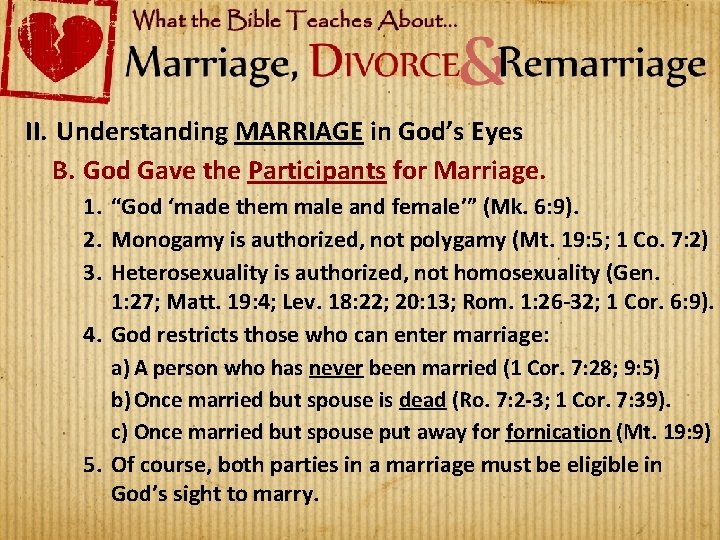 What the Bible Teaches About...
Marriage, DIVORCE & Remarriage

II. Understanding MARRIAGE in God's Eyes

B. God Gave the Participants for Marriage.

1. "God 'made them male and female'" (Mk. 6:9).
2. Monogamy is authorized, not polygamy (Mt. 19:5; 1 Co. 7:2)
3. Heterosexuality is authorized, not homosexuality (Gen. 1:27; Matt. 19:4; Lev. 18:22; 20:13; Rom. 1:26-32; 1 Cor. 6:9).
4. God restricts those who can enter marriage:
a) A person who has never been married (1 Cor. 7:28; 9:5)
b) Once married but spouse is dead (Ro. 7:2-3; 1 Cor. 7:39).
c) Once married but spouse put away for fornication (Mt. 19:9)
5. Of course, both parties in a marriage must be eligible in God's sight to marry.